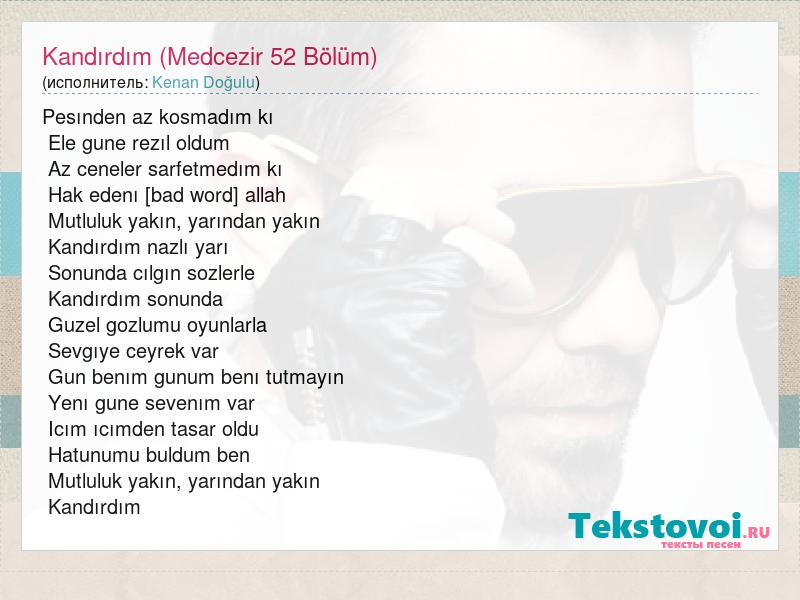 Kandırdım (Medcezir 52 Bölüm)
(исполнитель: Kenan Doğulu)

Pesınden az kosmadım kı
Ele gune rezıl oldum
Az ceneler sarfetmedım kı
Hak edenı [bad word] allah
Mutluluk yakın, yarından yakın
Kandırdım nazlı yarı
Sonunda cılgın sozlerle
Kandırdım sonunda
Guzel gozlumu oyunlarla
Sevgıye ceyrek var
Gun benım gunum benı tutmayın
Yenı gune sevenım var
Icım ıcımden tasar oldu
Hatunumu buldum ben
Mutluluk yakın, yarından yakın
Kandırdım

Tekstovoi.RU
тексты песен